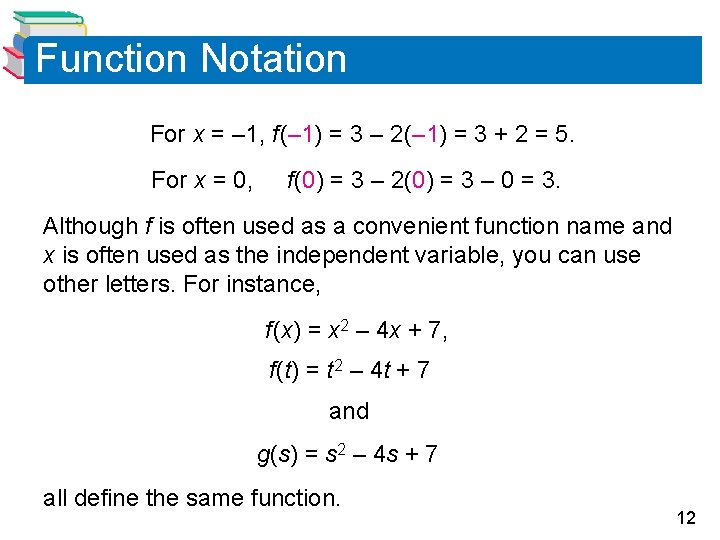 Function Notation

For $x = -1$, $f(-1) = 3 - 2(-1) = 3 + 2 = 5$.

For $x = 0$, $f(0) = 3 - 2(0) = 3 - 0 = 3$.

Although $f$ is often used as a convenient function name and $x$ is often used as the independent variable, you can use other letters. For instance,

$f(x) = x^2 - 4x + 7$,

$f(t) = t^2 - 4t + 7$

and

$g(s) = s^2 - 4s + 7$

all define the same function.

12